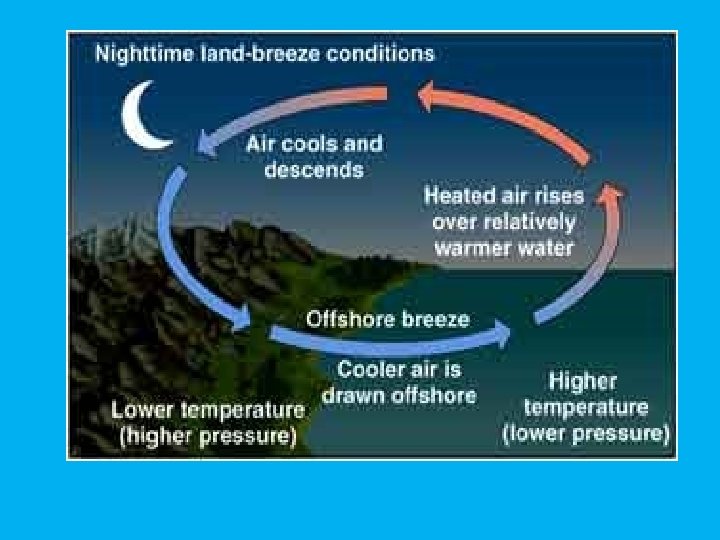 Nighttime land-breeze conditions

Air cools and descends

Heated air rises over relatively warmer water

Offshore breeze

Cooler air is drawn offshore

Lower temperature (higher pressure)

Higher temperature (lower pressure)